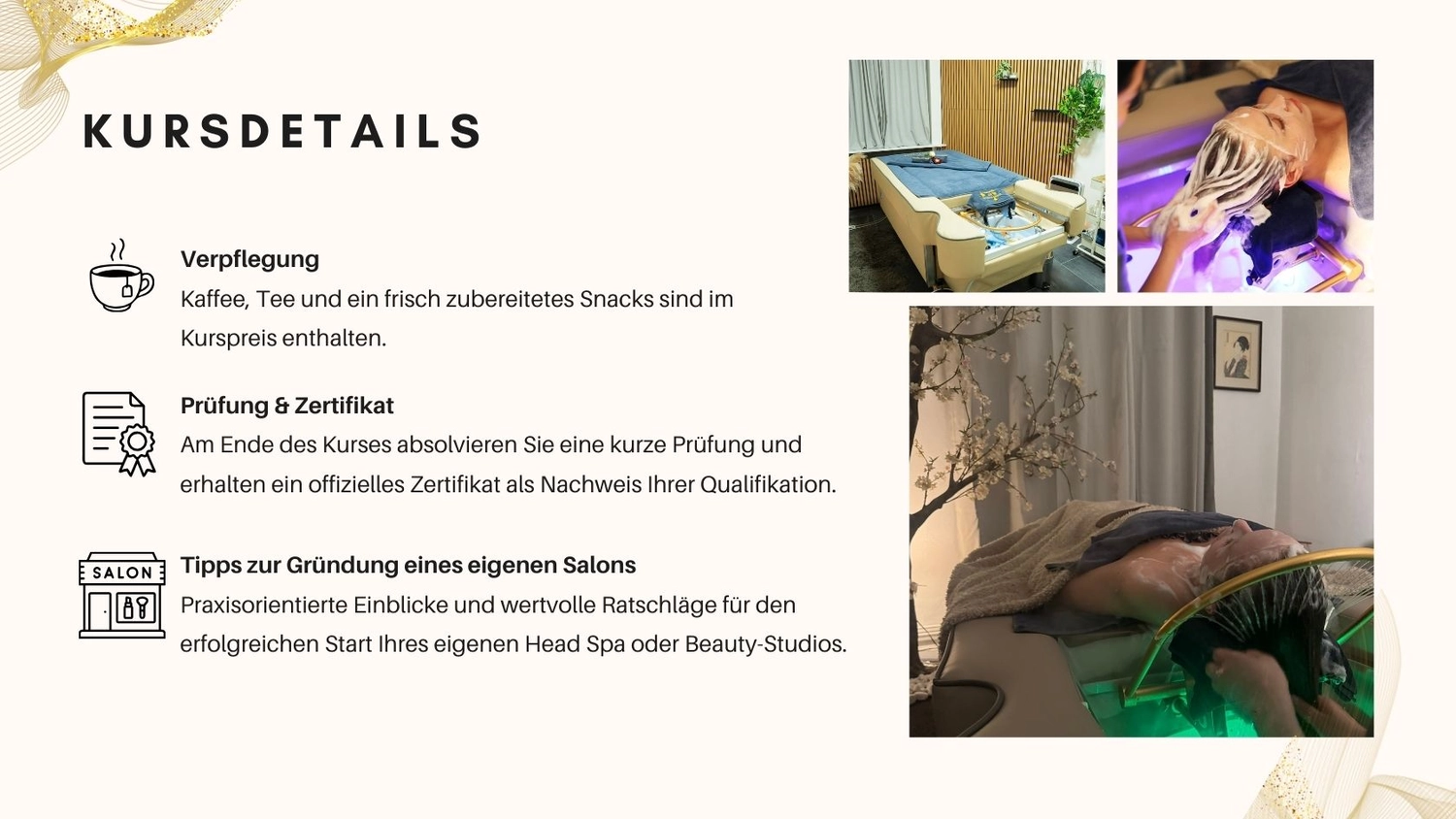 KURSDETAILS

Verpflegung
Kaffee, Tee und ein frisch zubereitetes Snacks sind im Kurspreis enthalten.

Prüfung & Zertifikat
Am Ende des Kurses absolvieren Sie eine kurze Prüfung und erhalten ein offizielles Zertifikat als Nachweis Ihrer Qualifikation.

SALON

Tipps zur Gründung eines eigenen Salons
Praxisorientierte Einblicke und wertvolle Ratschläge für den erfolgreichen Start Ihres eigenen Head Spa oder Beauty-Studios.